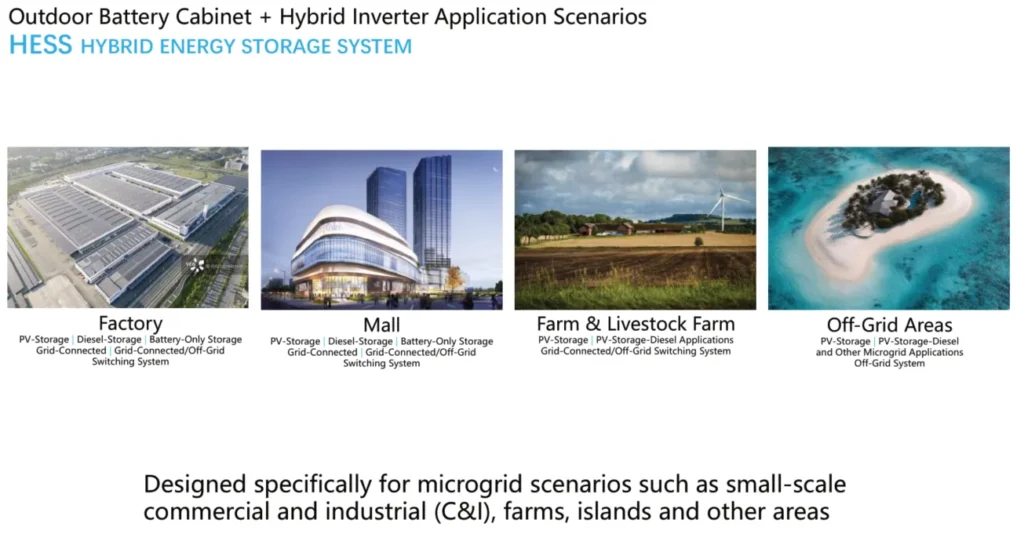 Outdoor Battery Cabinet + Hybrid Inverter Application Scenarios
HESS HYBRID ENERGY STORAGE SYSTEM

Factory
PV-Storage | Diesel-Storage | Battery-Only Storage
Grid-Connected | Grid-Connected/Off-Grid Switching System

Mall
PV-Storage | Diesel-Storage | Battery-Only Storage
Grid-Connected | Grid-Connected/Off-Grid Switching System

Farm & Livestock Farm
PV-Storage | PV-Storage-Diesel Applications
Grid-Connected/Off-Grid Switching System

Off-Grid Areas
PV-Storage | PV-Storage-Diesel and Other Microgrid Applications
Off-Grid System

Designed specifically for microgrid scenarios such as small-scale commercial and industrial (C&I), farms, islands and other areas